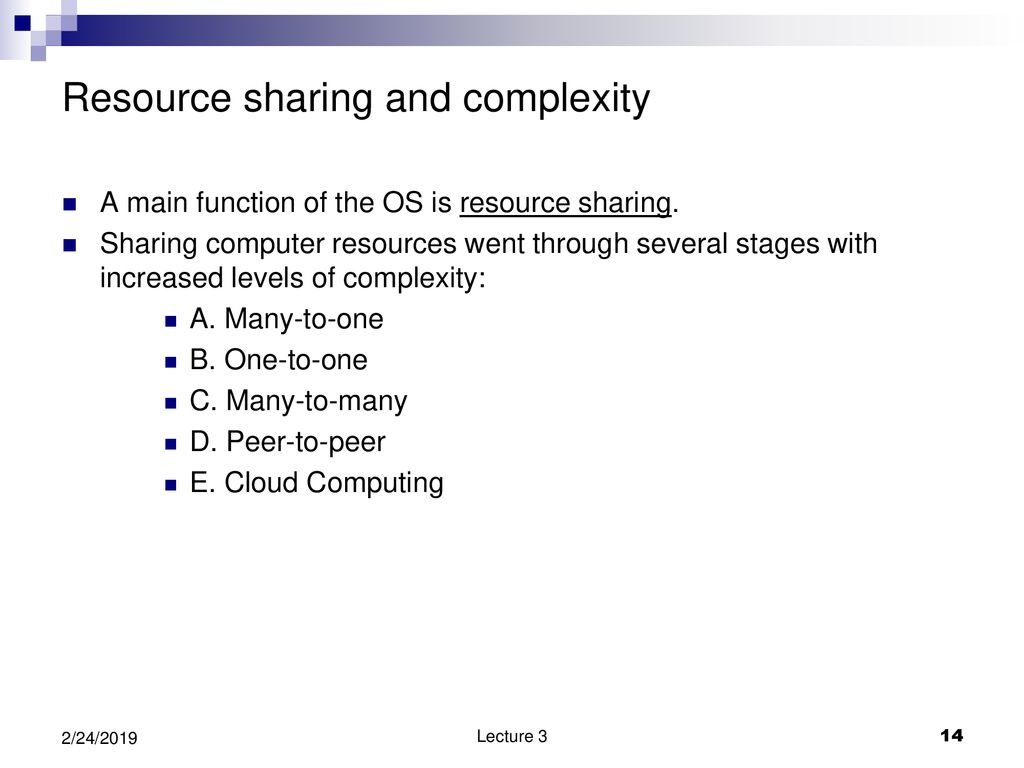 Resource sharing and complexity

A main function of the OS is resource sharing.

Sharing computer resources went through several stages with increased levels of complexity:

A. Many-to-one

B. One-to-one

C. Many-to-many

D. Peer-to-peer

E. Cloud Computing

2/24/2019

Lecture 3

14